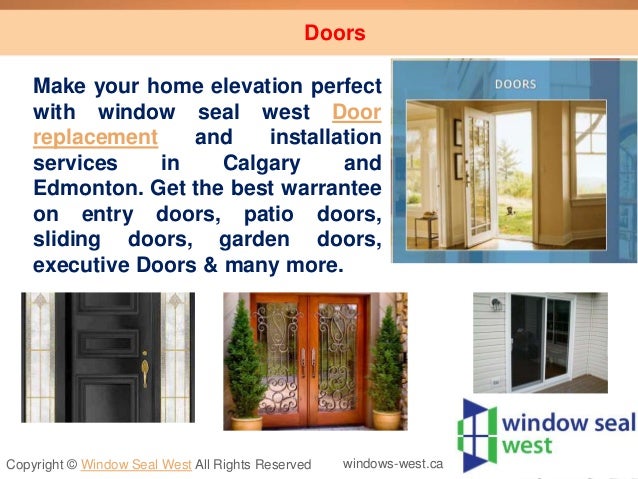 Doors

Make your home elevation perfect with window seal west Door replacement and installation services in Calgary and Edmonton. Get the best warrantee on entry doors, patio doors, sliding doors, garden doors, executive Doors & many more.

DOORS

window seal west

Copyright © Window Seal West All Rights Reserved

windows-west.ca